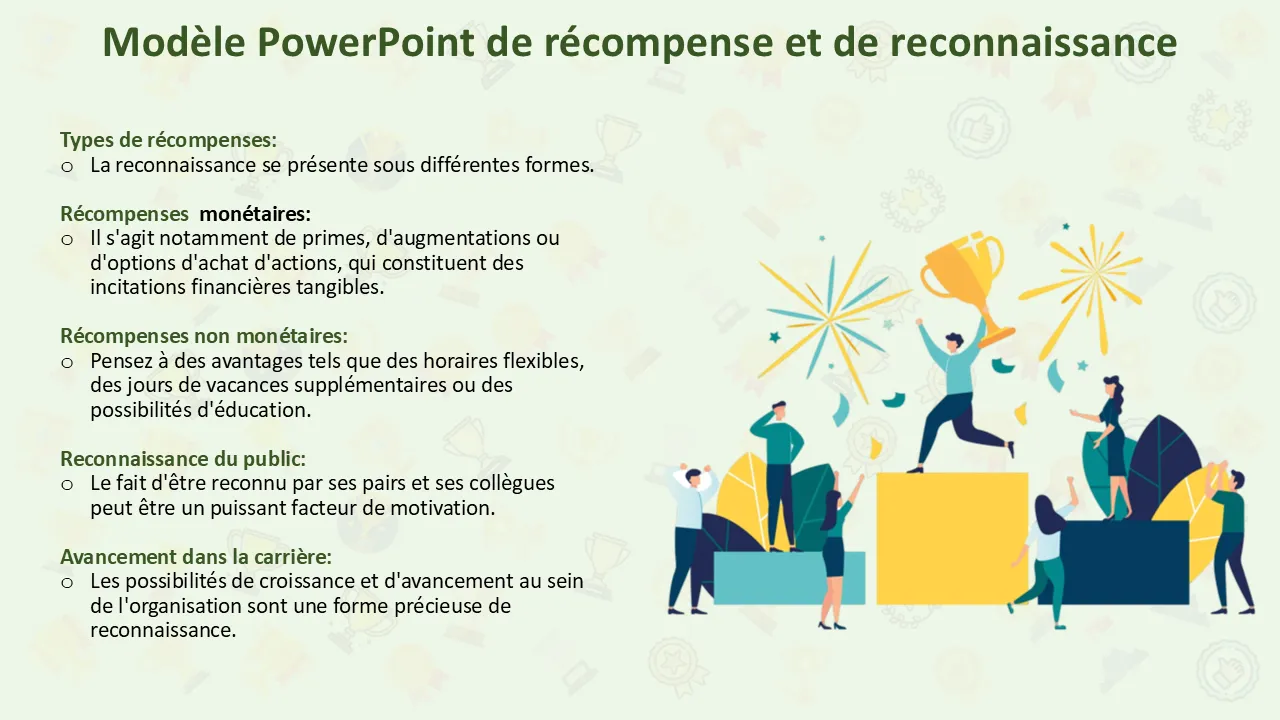 Modèle PowerPoint de récompense et de reconnaissance

Types de récompenses:
o La reconnaissance se présente sous différentes formes.

Récompenses monétaires:
o Il s'agit notamment de primes, d'augmentations ou d'options d'achat d'actions, qui constituent des incitations financières tangibles.

Récompenses non monétaires:
o Pensez à des avantages tels que des horaires flexibles, des jours de vacances supplémentaires ou des possibilités d'éducation.

Reconnaissance du public:
o Le fait d'être reconnu par ses pairs et ses collègues peut être un puissant facteur de motivation.

Avancement dans la carrière:
o Les possibilités de croissance et d'avancement au sein de l'organisation sont une forme précieuse de reconnaissance.